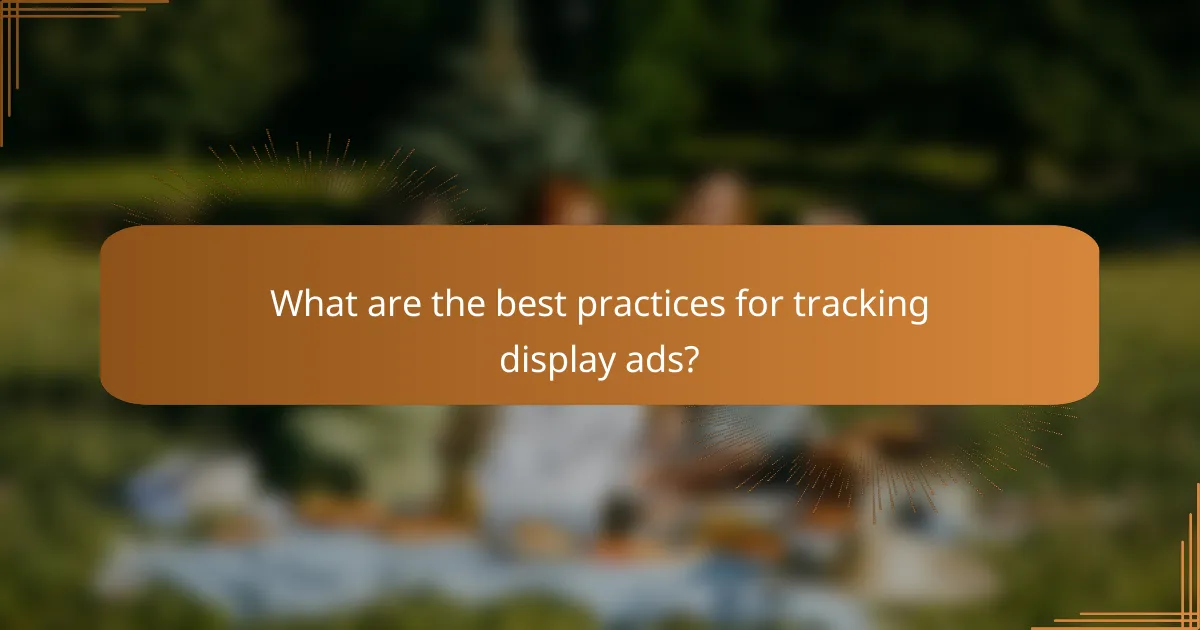 What are the best practices for tracking display ads?